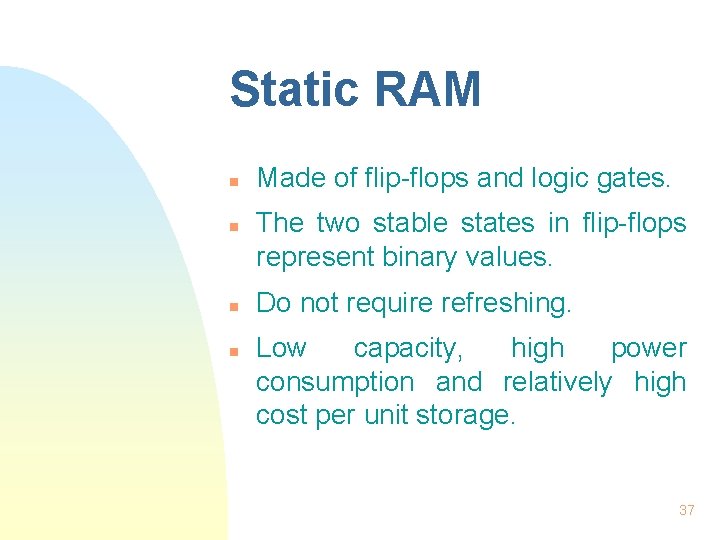 Static RAM

- Made of flip-flops and logic gates.
- The two stable states in flip-flops represent binary values.
- Do not require refreshing.
- Low capacity, high power consumption and relatively high cost per unit storage.

37